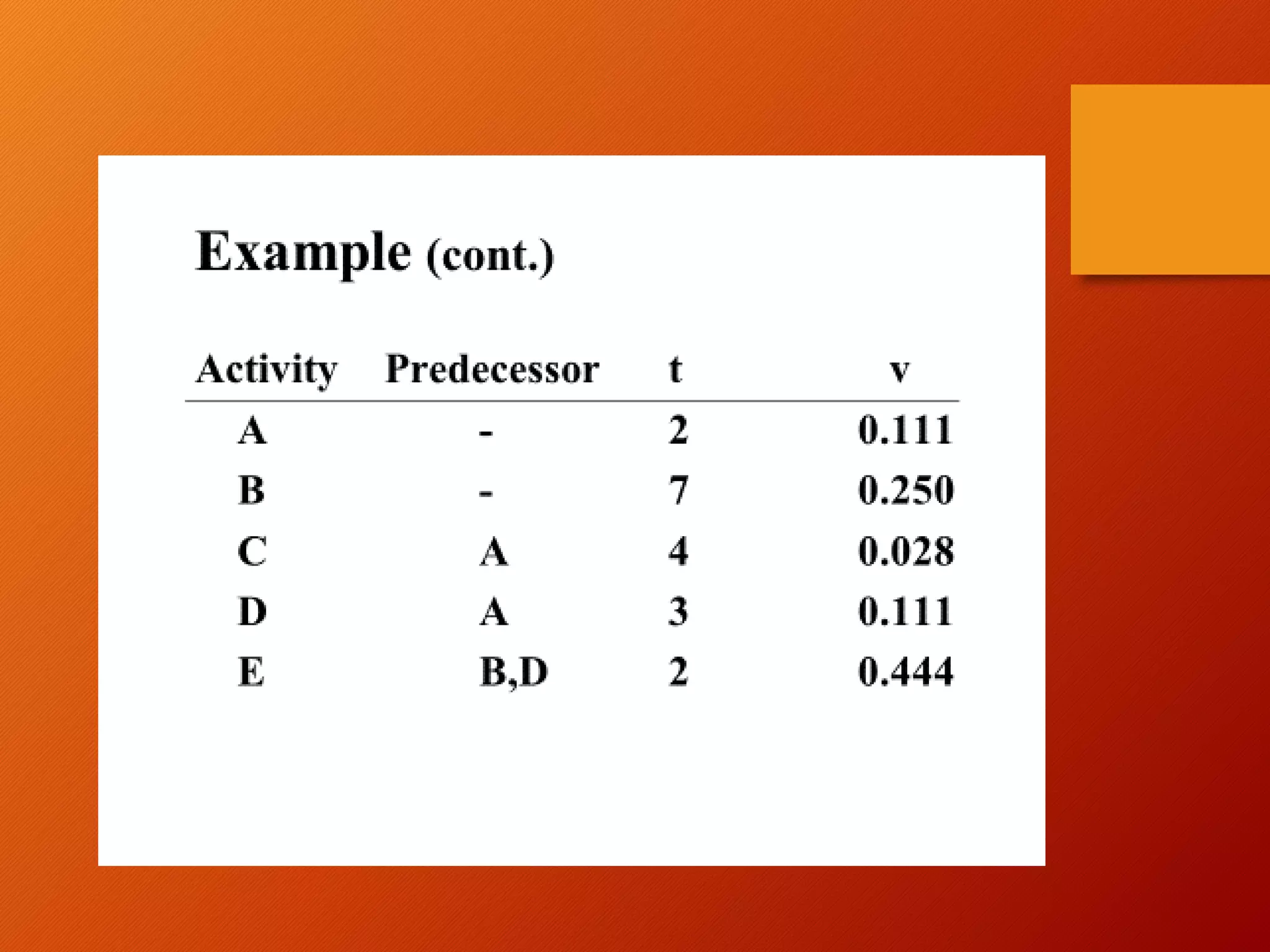 Example (cont.)

| Activity | Predecessor | t | v |
|---|---|---|---|
| A | - | 2 | 0.111 |
| B | - | 7 | 0.250 |
| C | A | 4 | 0.028 |
| D | A | 3 | 0.111 |
| E | B,D | 2 | 0.444 |